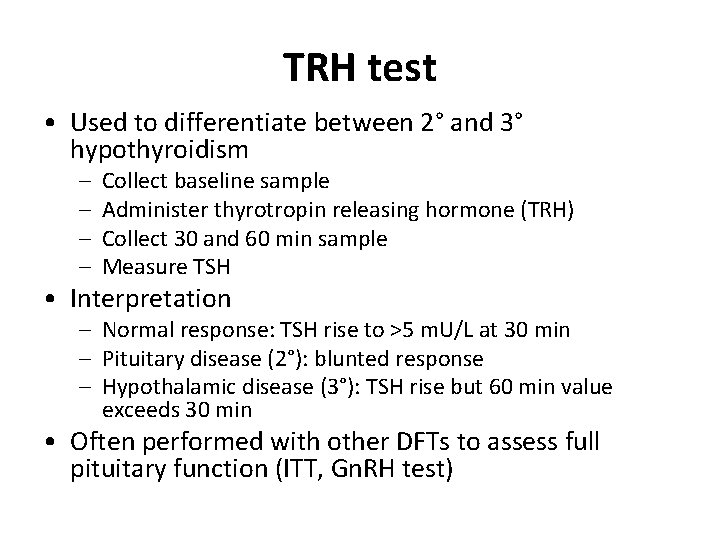 TRH test

• Used to differentiate between 2° and 3° hypothyroidism
  – Collect baseline sample
  – Administer thyrotropin releasing hormone (TRH)
  – Collect 30 and 60 min sample
  – Measure TSH
• Interpretation
  – Normal response: TSH rise to >5 mU/L at 30 min
  – Pituitary disease (2°): blunted response
  – Hypothalamic disease (3°): TSH rise but 60 min value exceeds 30 min
• Often performed with other DFTs to assess full pituitary function (ITT, GnRH test)